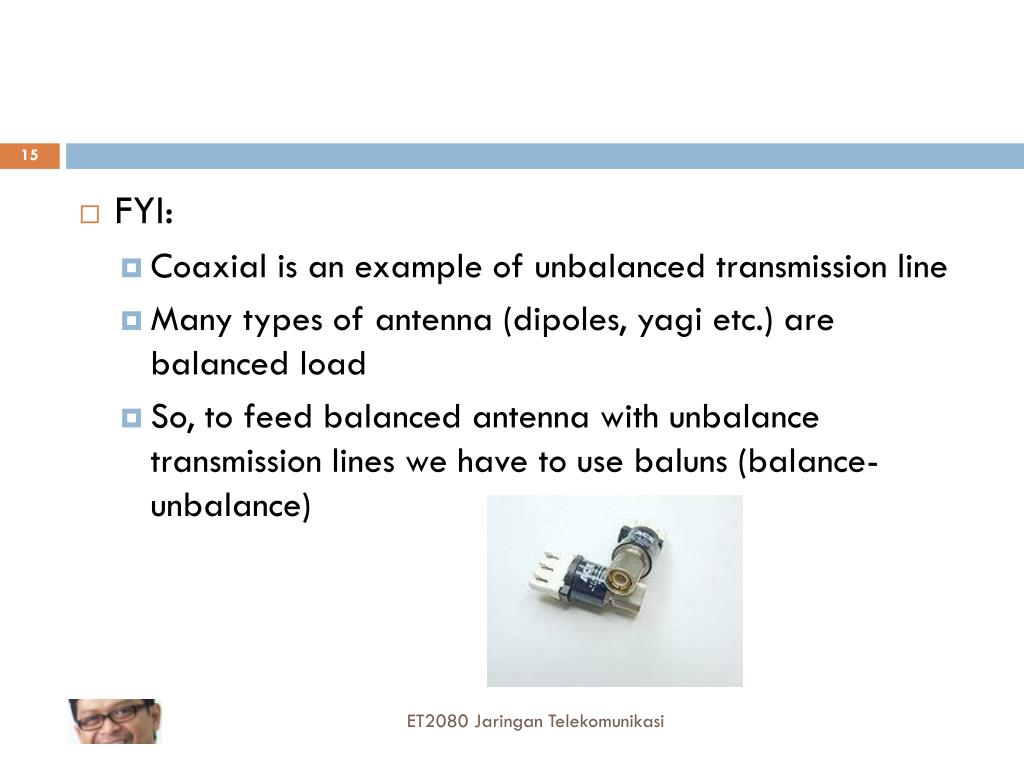 15

FYI:

Coaxial is an example of unbalanced transmission line

Many types of antenna (dipoles, yagi etc.) are balanced load

So, to feed balanced antenna with unbalance transmission lines we have to use baluns (balance-unbalance)

ET2080 Jaringan Telekomunikasi